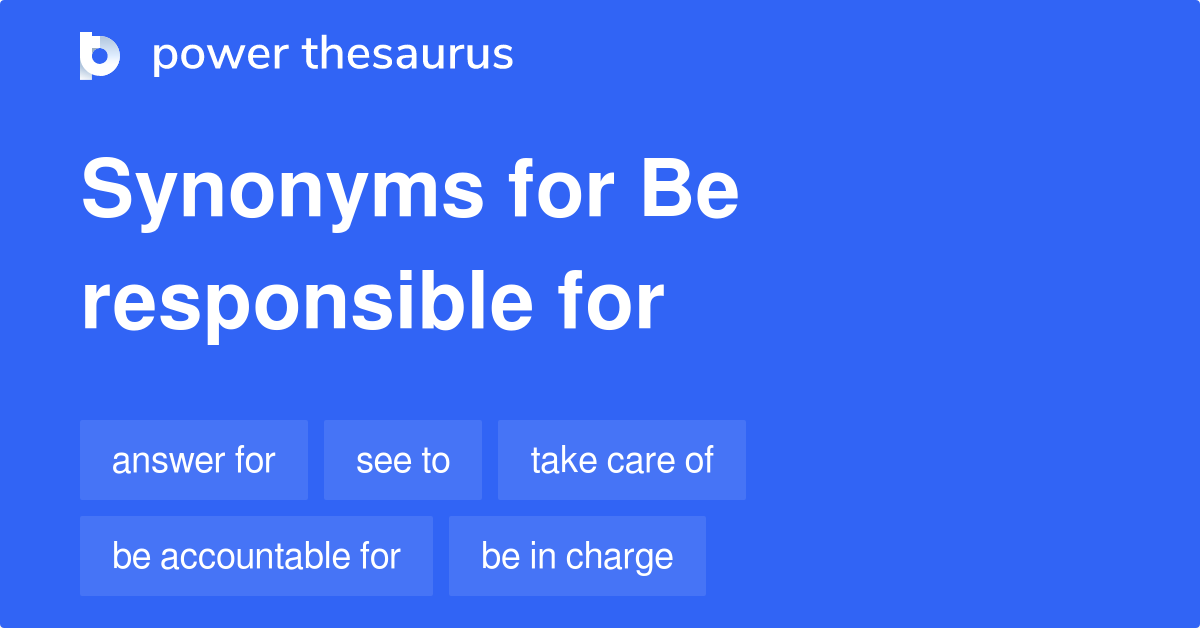 power thesaurus

Synonyms for Be responsible for

answer for
see to
take care of
be accountable for
be in charge